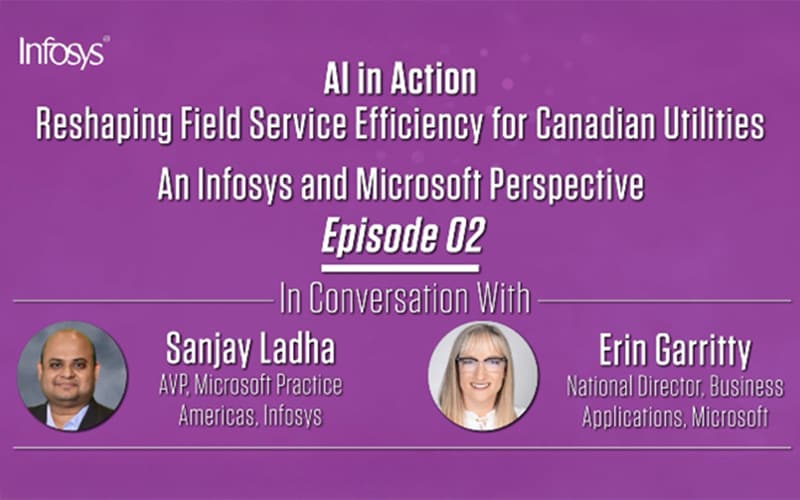 Infosys

AI in Action
Reshaping Field Service Efficiency for Canadian Utilities
An Infosys and Microsoft Perspective
Episode 02

In Conversation With

Sanjay Ladha
AVP, Microsoft Practice Americas, Infosys

Erin Garritty
National Director, Business Applications, Microsoft